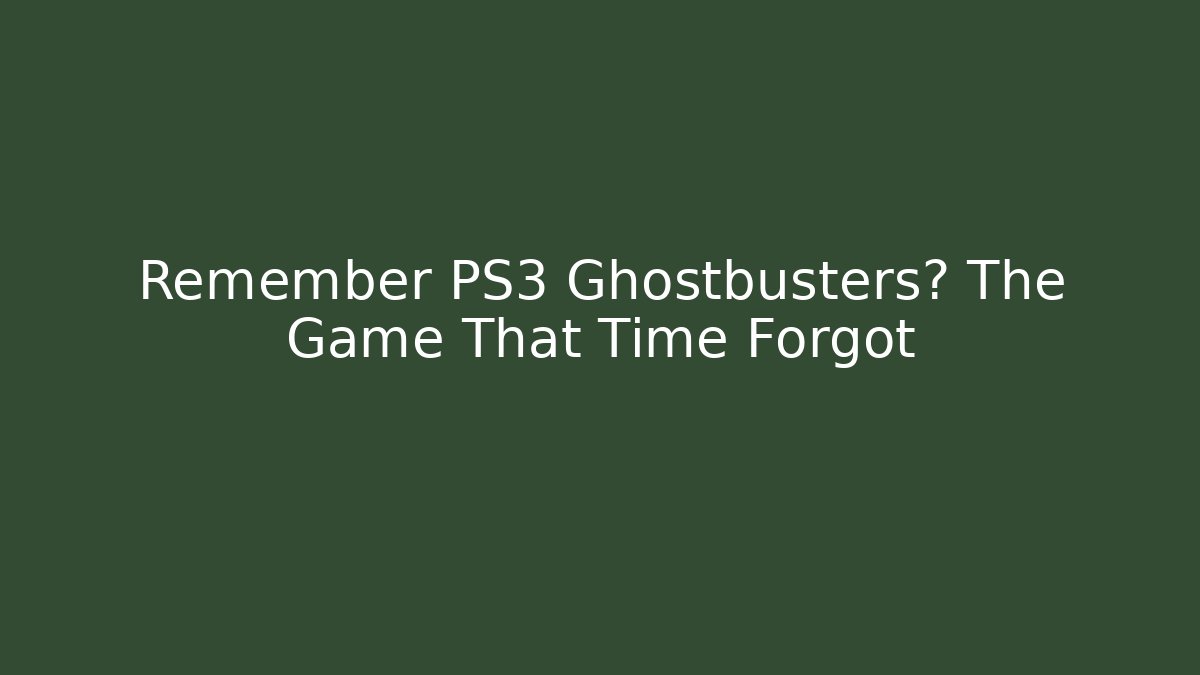 Remember PS3 Ghostbusters? The Game That Time Forgot